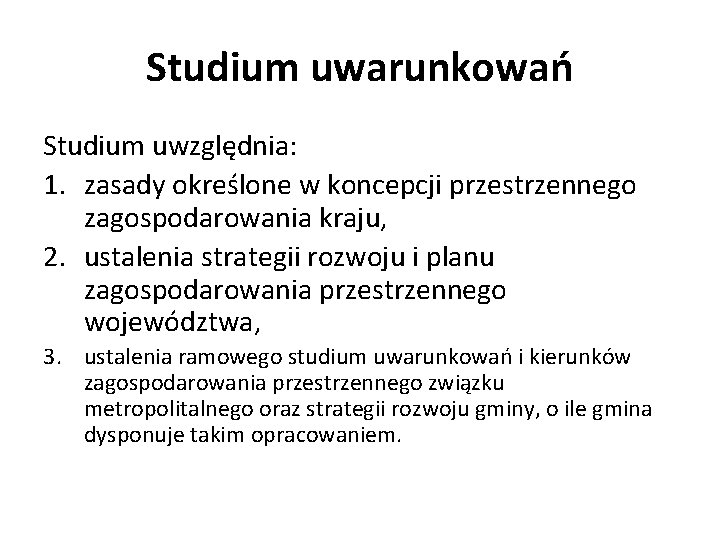 Studium uwarunkowań

Studium uwzględnia:

1. zasady określone w koncepcji przestrzennego zagospodarowania kraju,
2. ustalenia strategii rozwoju i planu zagospodarowania przestrzennego województwa,
3. ustalenia ramowego studium uwarunkowań i kierunków zagospodarowania przestrzennego związku metropolitalnego oraz strategii rozwoju gminy, o ile gmina dysponuje takim opracowaniem.